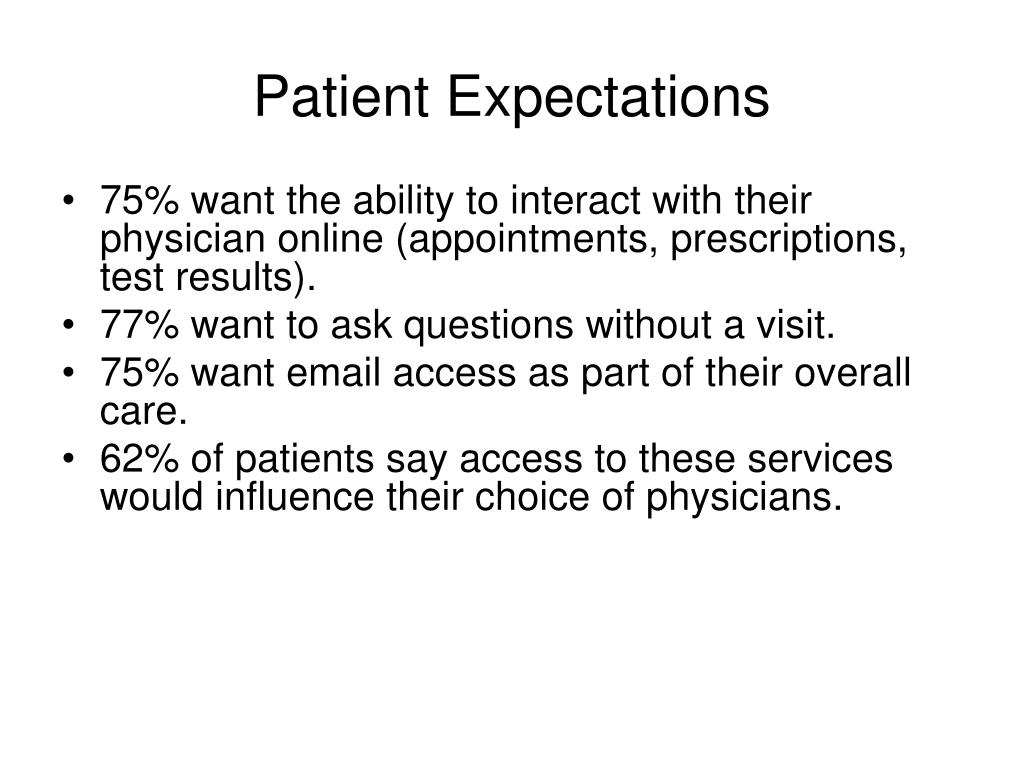 Patient Expectations

• 75% want the ability to interact with their physician online (appointments, prescriptions, test results).
• 77% want to ask questions without a visit.
• 75% want email access as part of their overall care.
• 62% of patients say access to these services would influence their choice of physicians.